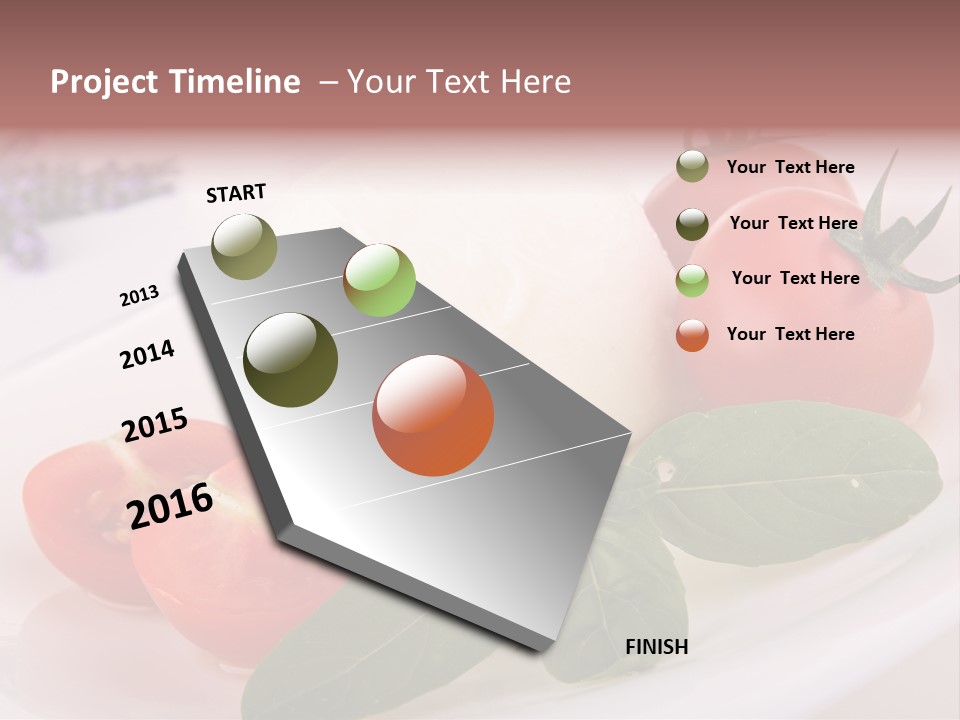 Project Timeline – Your Text Here

START

2013

2014

2015

2016

FINISH

Your Text Here

Your Text Here

Your Text Here

Your Text Here